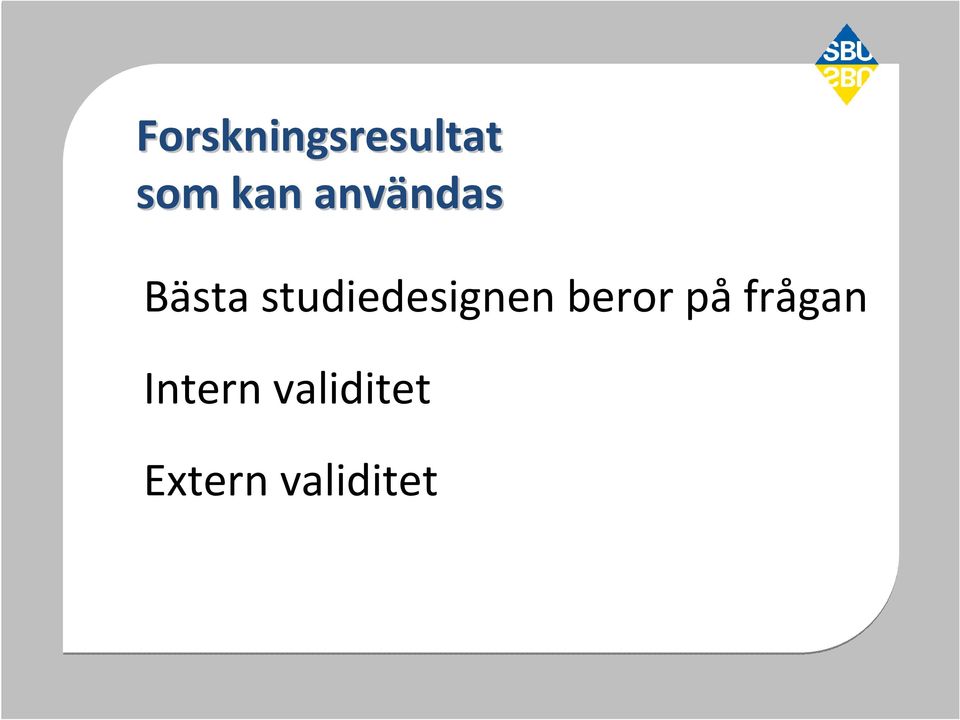 SBU

Forskningsresultat som kan användas

Bästa studiedesignen beror på frågan

Intern validitet

Extern validitet